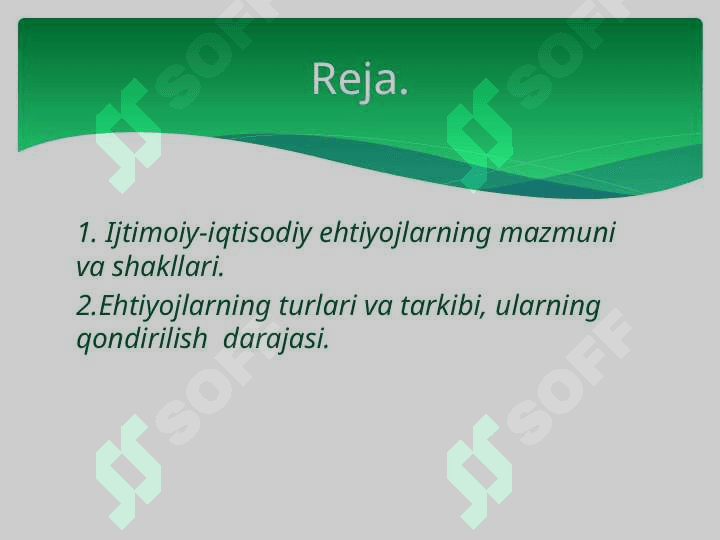 Reja.

1. Ijtimoiy-iqtisodiy ehtiyojlarning mazmuni va shakllari.

2.Ehtiyojlarning turlari va tarkibi, ularning qondirilish darajasi.

SOFF
SOFF
SOFF
SOFF